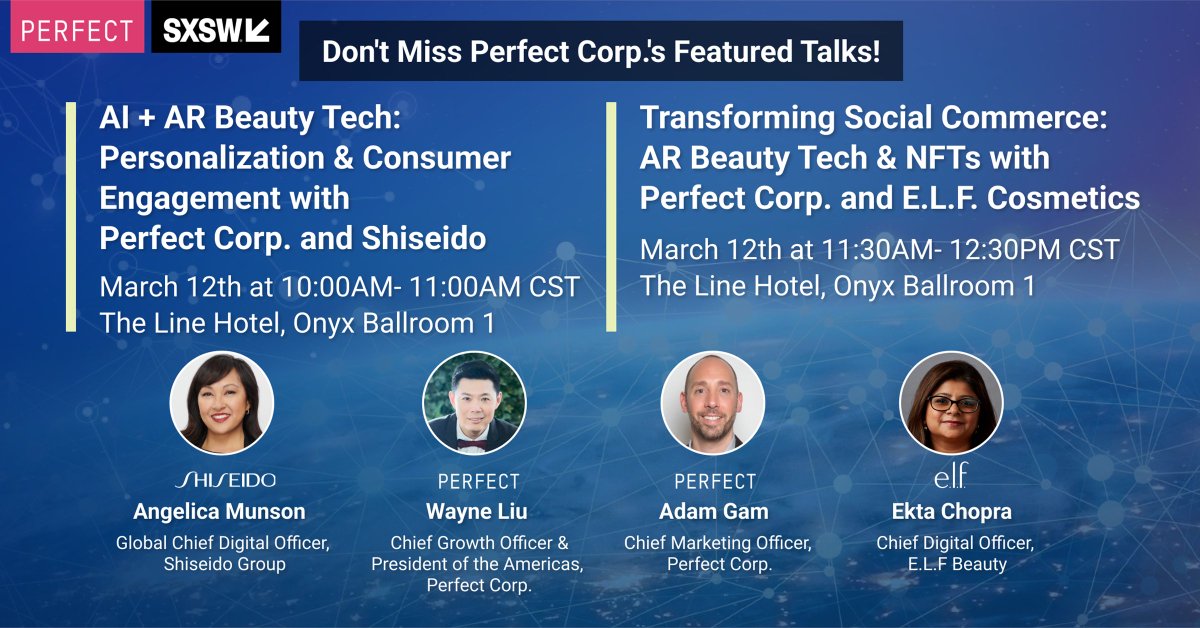 PERFECT SXSW

Don't Miss Perfect Corp.'s Featured Talks!

AI + AR Beauty Tech: Personalization & Consumer Engagement with Perfect Corp. and Shiseido

March 12th at 10:00AM- 11:00AM CST
The Line Hotel, Onyx Ballroom 1

Transforming Social Commerce: AR Beauty Tech & NFTs with Perfect Corp. and E.L.F. Cosmetics

March 12th at 11:30AM- 12:30PM CST
The Line Hotel, Onyx Ballroom 1

SHISEIDO
Angelica Munson
Global Chief Digital Officer, Shiseido Group

PERFECT
Wayne Liu
Chief Growth Officer & President of the Americas, Perfect Corp.

PERFECT
Adam Gam
Chief Marketing Officer, Perfect Corp.

elf
Ekta Chopra
Chief Digital Officer, E.L.F Beauty